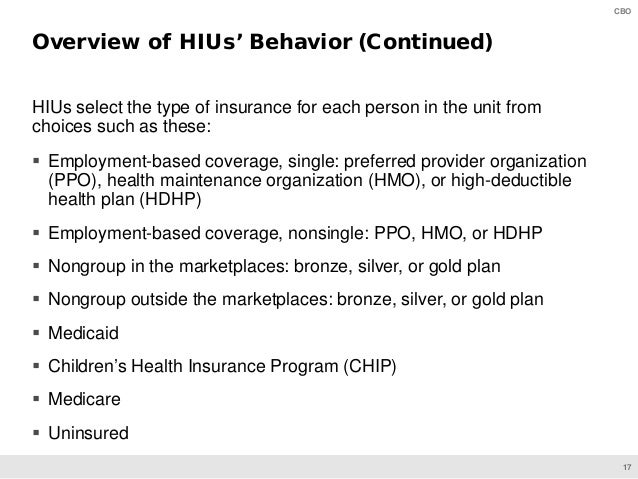 CBO

Overview of HIUs’ Behavior (Continued)

HIUs select the type of insurance for each person in the unit from choices such as these:

▪ Employment-based coverage, single: preferred provider organization (PPO), health maintenance organization (HMO), or high-deductible health plan (HDHP)

▪ Employment-based coverage, nonsingle: PPO, HMO, or HDHP

▪ Nongroup in the marketplaces: bronze, silver, or gold plan

▪ Nongroup outside the marketplaces: bronze, silver, or gold plan

▪ Medicaid

▪ Children’s Health Insurance Program (CHIP)

▪ Medicare

▪ Uninsured

17